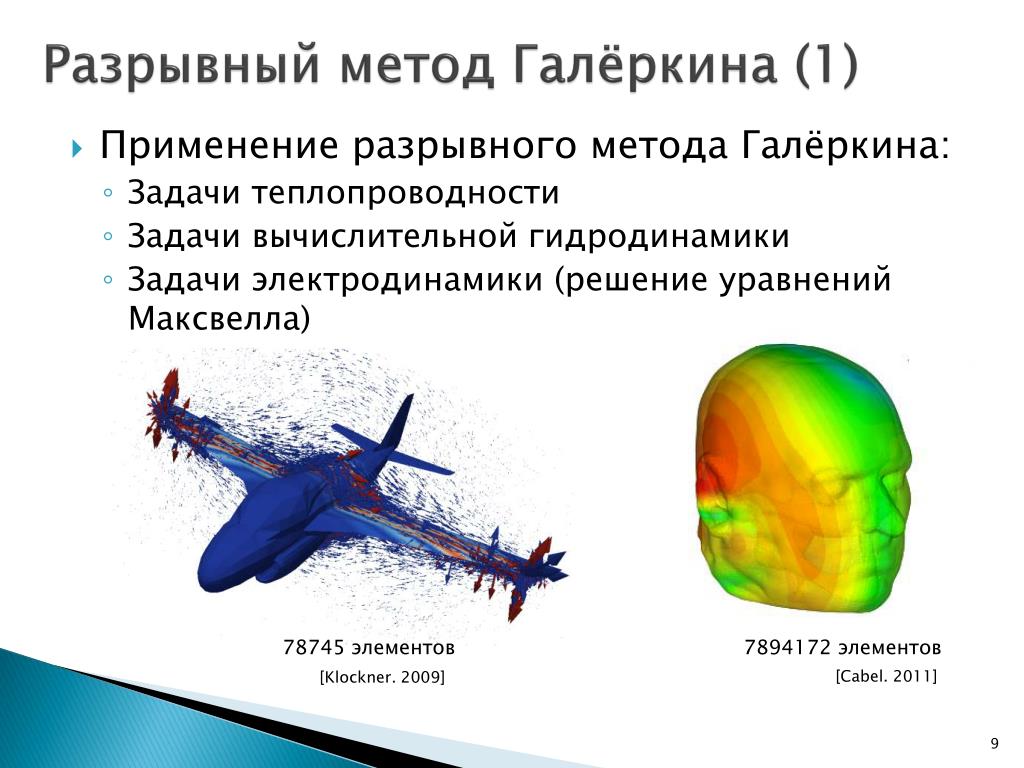 Разрывный метод Галёркина (1)

Применение разрывного метода Галёркина:

◦ Задачи теплопроводности
◦ Задачи вычислительной гидродинамики
◦ Задачи электродинамики (решение уравнений Максвелла)

78745 элементов
[Klockner. 2009]

7894172 элементов
[Cabel. 2011]

9